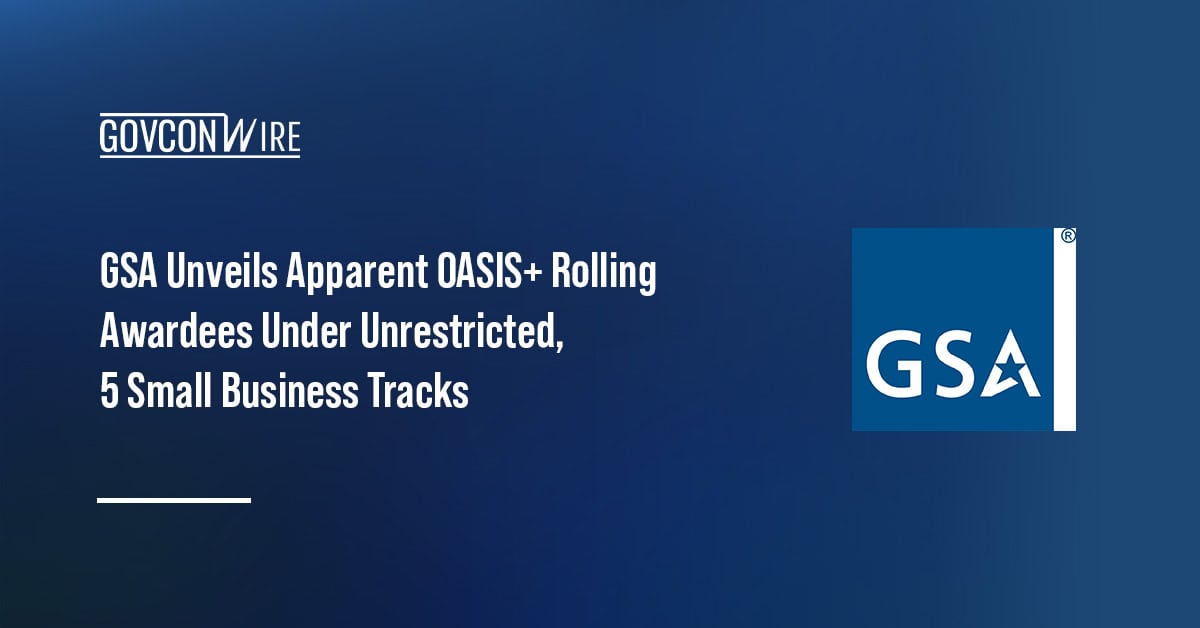 GOVCONWIRE

GSA Unveils Apparent OASIS+ Rolling Awardees Under Unrestricted, 5 Small Business Tracks

GSA ®